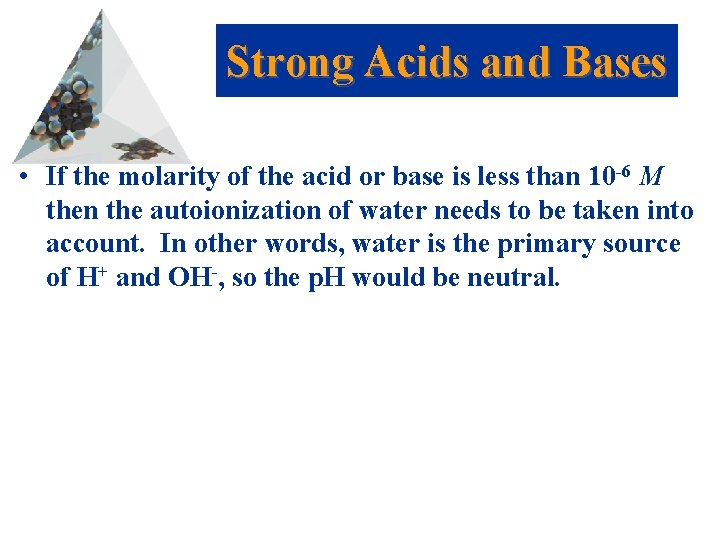 Strong Acids and Bases

• If the molarity of the acid or base is less than $10^{-6}$ $M$ then the autoionization of water needs to be taken into account. In other words, water is the primary source of $H^+$ and $OH^-$, so the pH would be neutral.